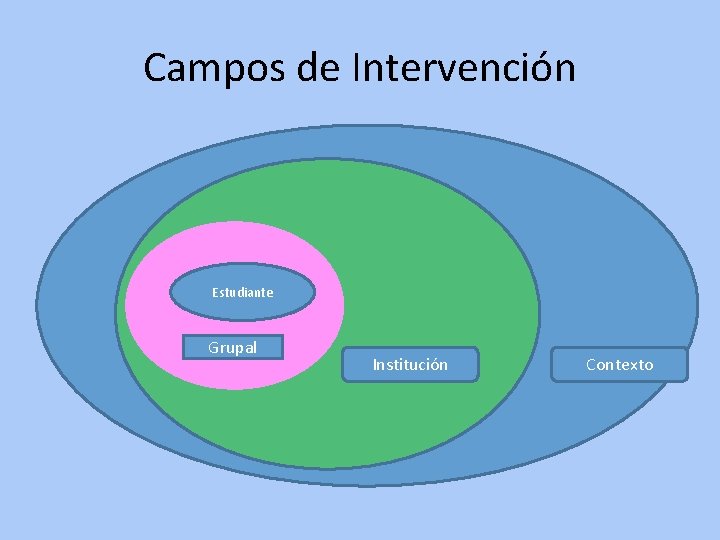 Campos de Intervención

Estudiante

Grupal

Institución

Contexto